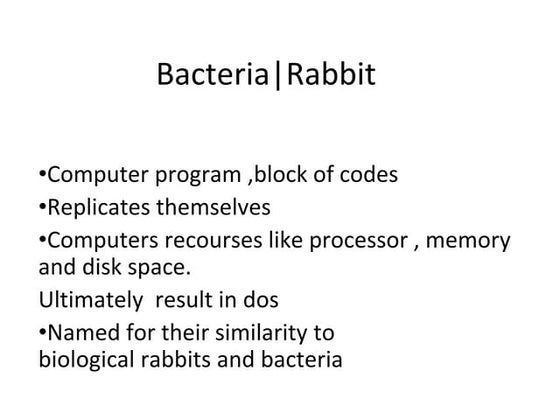 Bacteria|Rabbit

•Computer program ,block of codes
•Replicates themselves
•Computers recourses like processor , memory and disk space.
Ultimately  result in dos
•Named for their similarity to biological rabbits and bacteria